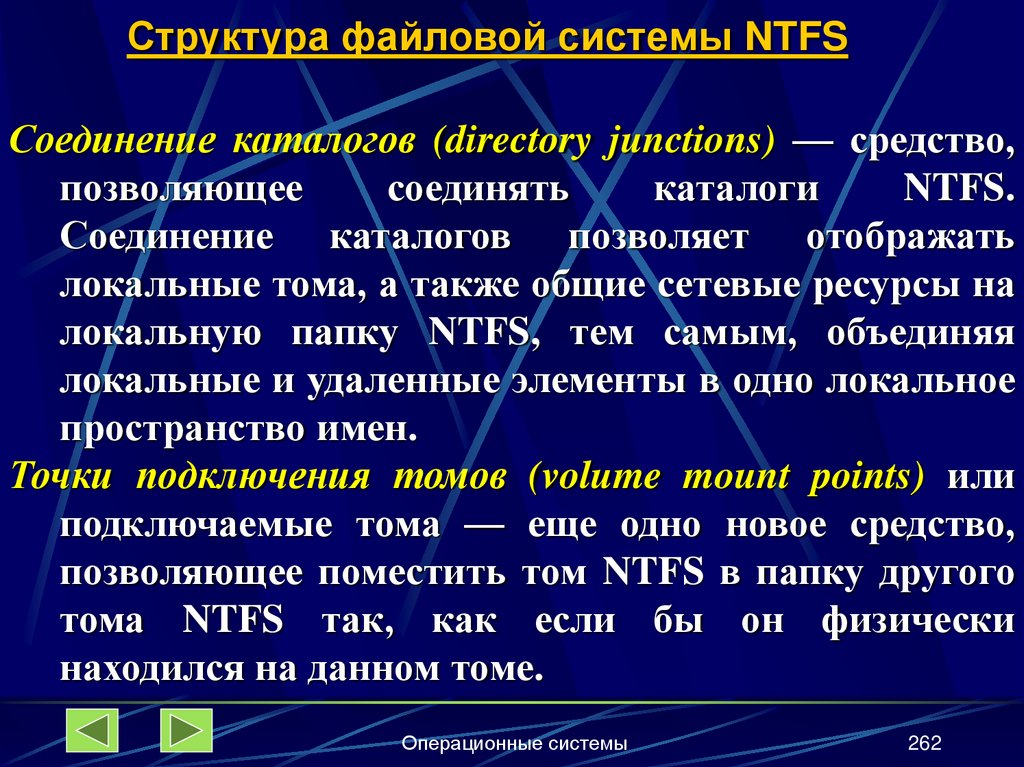 Структура файловой системы NTFS

Соединение каталогов (directory junctions) — средство, позволяющее соединять каталоги NTFS. Соединение каталогов позволяет отображать локальные тома, а также общие сетевые ресурсы на локальную папку NTFS, тем самым, объединяя локальные и удаленные элементы в одно локальное пространство имен.

Точки подключения томов (volume mount points) или подключаемые тома — еще одно новое средство, позволяющее поместить том NTFS в папку другого тома NTFS так, как если бы он физически находился на данном томе.

Операционные системы

262